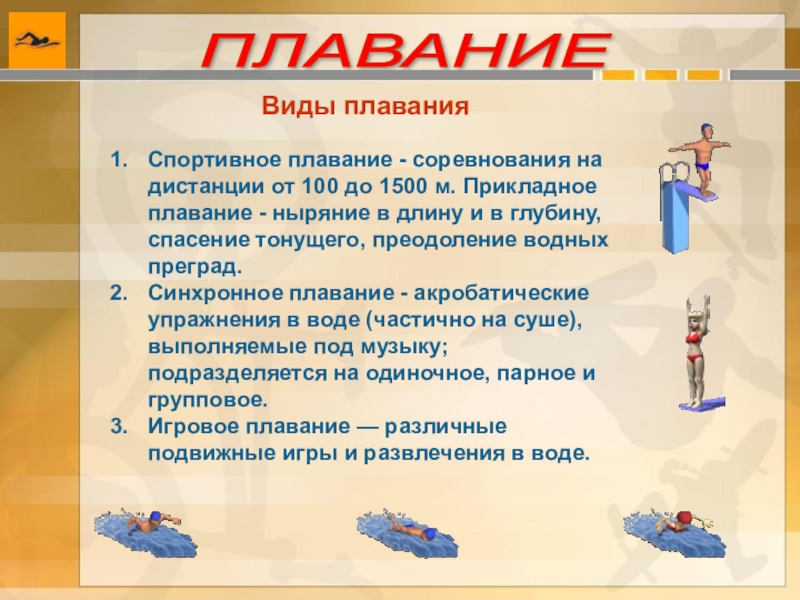 ПЛАВАНИЕ

Виды плавания

1. Спортивное плавание - соревнования на дистанции от 100 до 1500 м. Прикладное плавание - ныряние в длину и в глубину, спасение тонущего, преодоление водных преград.
2. Синхронное плавание - акробатические упражнения в воде (частично на суше), выполняемые под музыку; подразделяется на одиночное, парное и групповое.
3. Игровое плавание — различные подвижные игры и развлечения в воде.